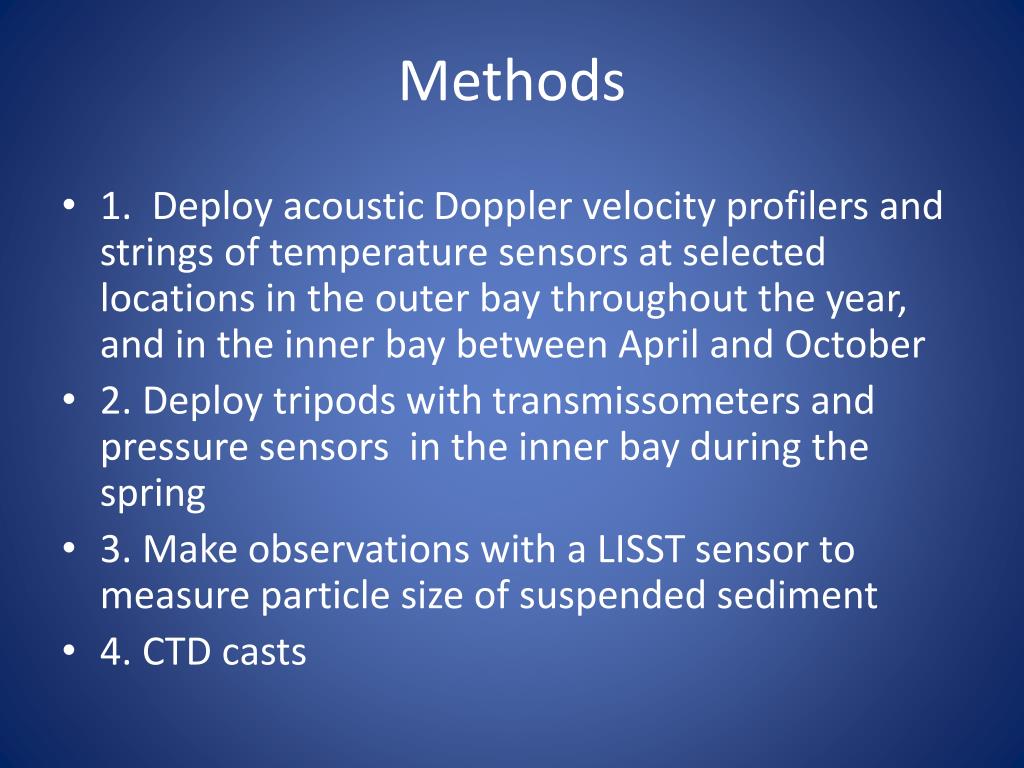 Methods

• 1. Deploy acoustic Doppler velocity profilers and strings of temperature sensors at selected locations in the outer bay throughout the year, and in the inner bay between April and October
• 2. Deploy tripods with transmissometers and pressure sensors in the inner bay during the spring
• 3. Make observations with a LISST sensor to measure particle size of suspended sediment
• 4. CTD casts